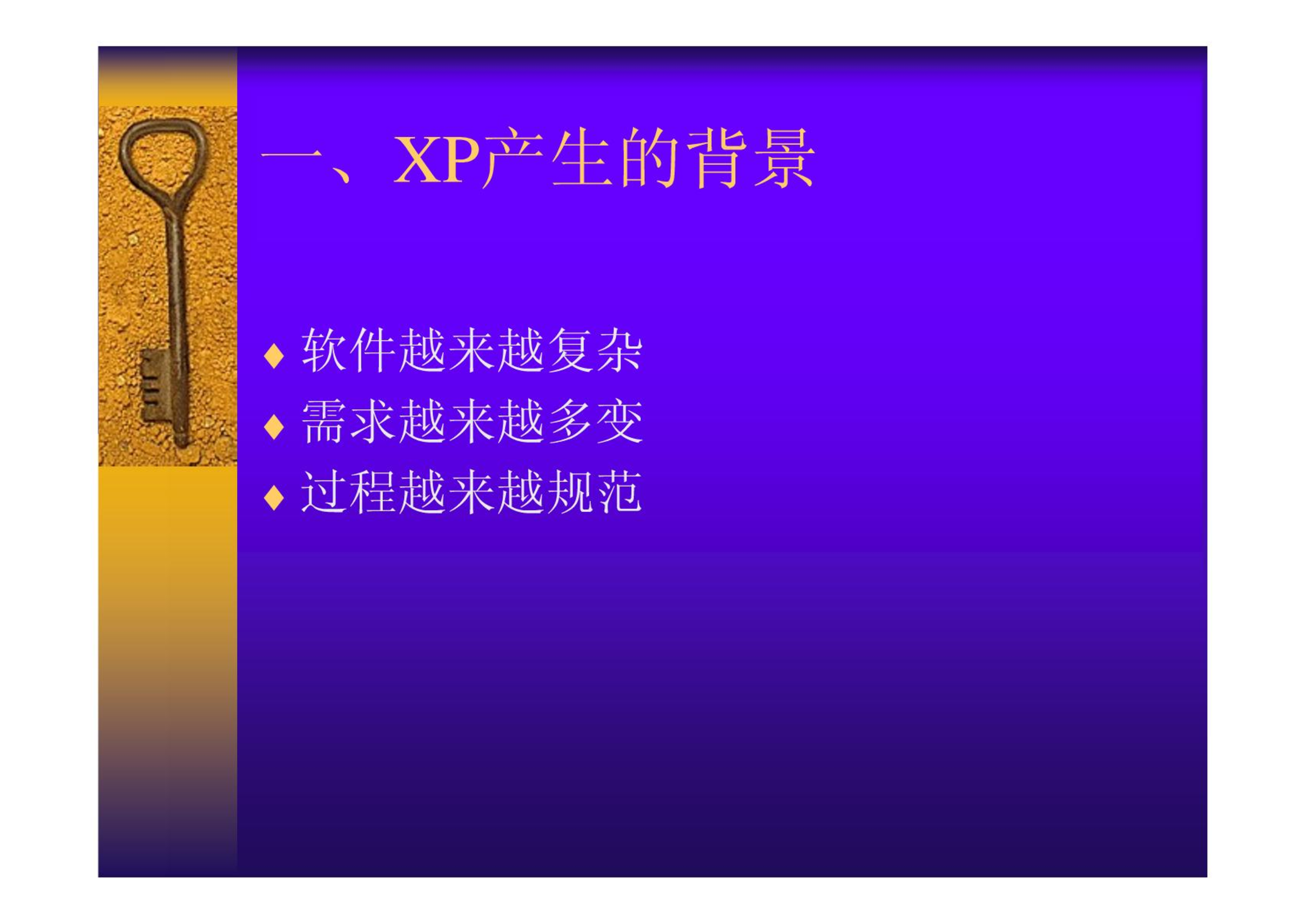 一、XP产生的背景

♦ 软件越来越复杂
♦ 需求越来越多变
♦ 过程越来越规范